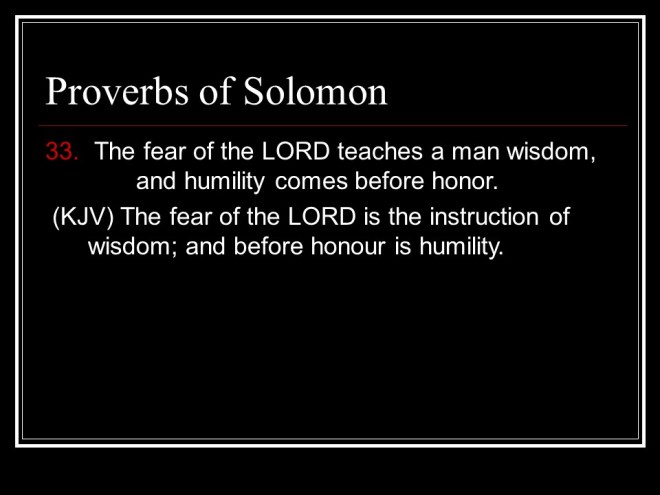 Proverbs of Solomon

33. The fear of the LORD teaches a man wisdom, and humility comes before honor.

(KJV) The fear of the LORD is the instruction of wisdom; and before honour is humility.